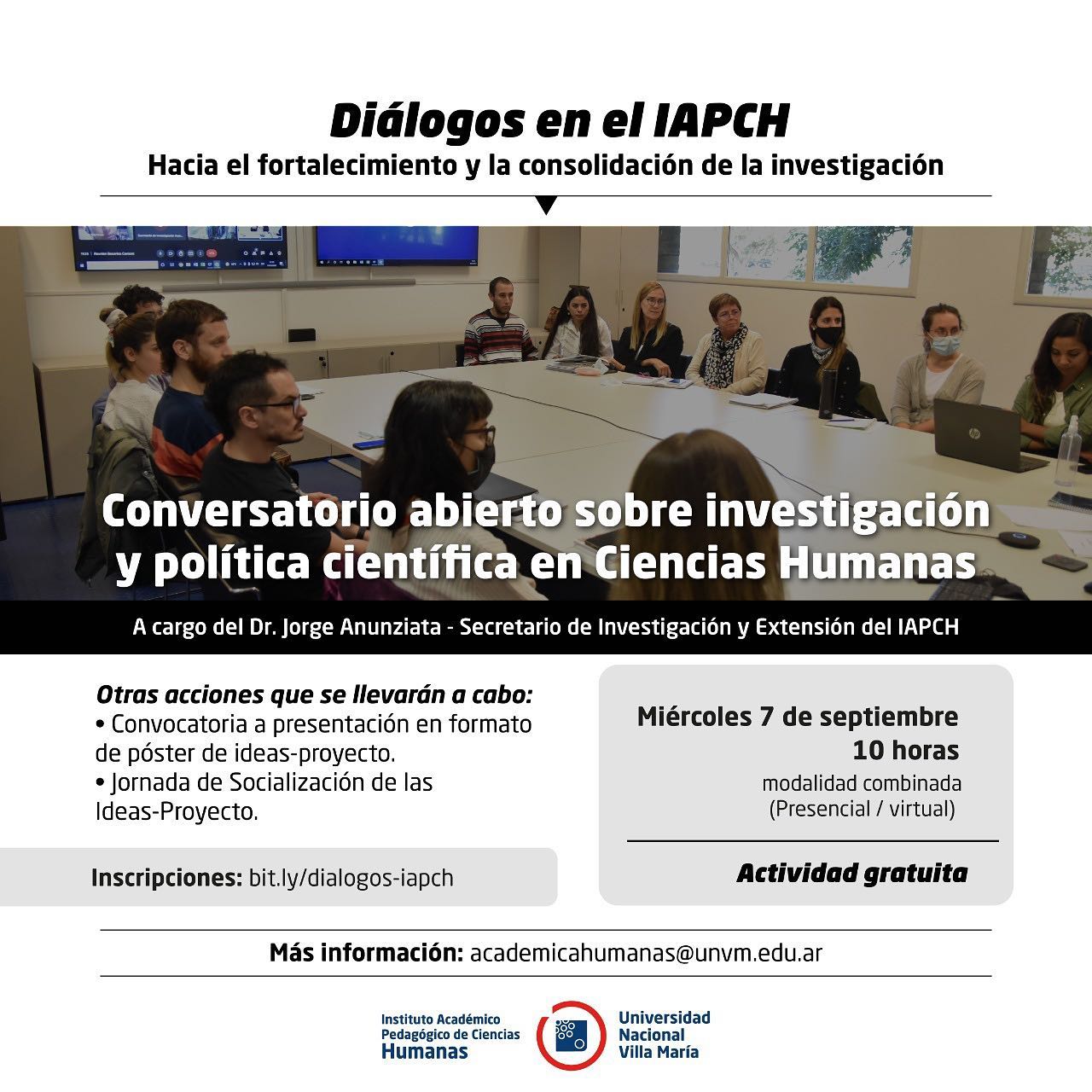 Diálogos en el IAPCH
Hacia el fortalecimiento y la consolidación de la investigación

Conversatorio abierto sobre investigación y política científica en Ciencias Humanas

A cargo del Dr. Jorge Anunziata - Secretario de Investigación y Extensión del IAPCH

Otras acciones que se llevarán a cabo:
• Convocatoria a presentación en formato de póster de ideas-proyecto.
• Jornada de Socialización de las Ideas-Proyecto.

Inscripciones: bit.ly/dialogos-iapch

Miércoles 7 de septiembre
10 horas
modalidad combinada
(Presencial / virtual)

Actividad gratuita

Más información: academicahumanas@unvm.edu.ar

Instituto Académico Pedagógico de Ciencias Humanas

Universidad Nacional Villa María